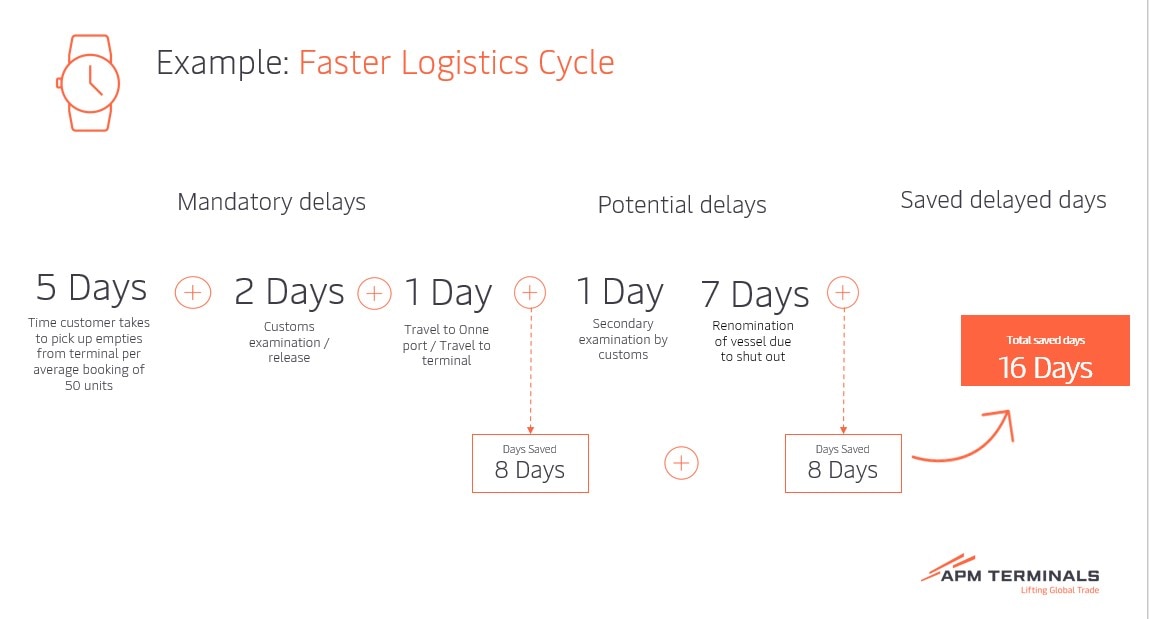 Example: Faster Logistics Cycle

Mandatory delays

Potential delays

Saved delayed days

5 Days
Time customer takes to pick up empties from terminal per average booking of 50 units

+

2 Days
Customs examination / release

+

1 Day
Travel to Onne port / Travel to terminal

+

1 Day
Secondary examination by customs

7 Days
Renomination of vessel due to shut out

+

Total saved days
16 Days

Days Saved
8 Days

+

Days Saved
8 Days

APM TERMINALS
Lifting Global Trade